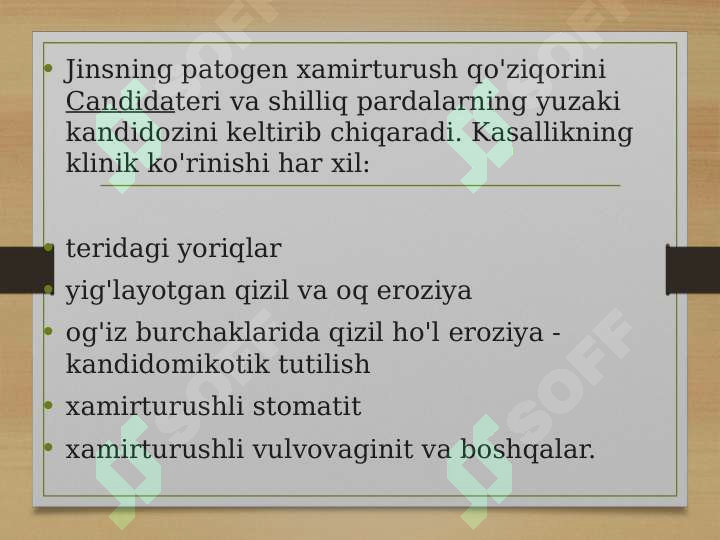 • Jinsning patogen xamirturush qo'ziqorini Candidateri va shilliq pardalarning yuzaki kandidozini keltirib chiqaradi. Kasallikning klinik ko'rinishi har xil:

• teridagi yoriqlar
• yig'layotgan qizil va oq eroziya
• og'iz burchaklarida qizil ho'l eroziya - kandidomikotik tutilish
• xamirturushli stomatit
• xamirturushli vulvovaginit va boshqalar.

SOFF SOFF SOFF SOFF